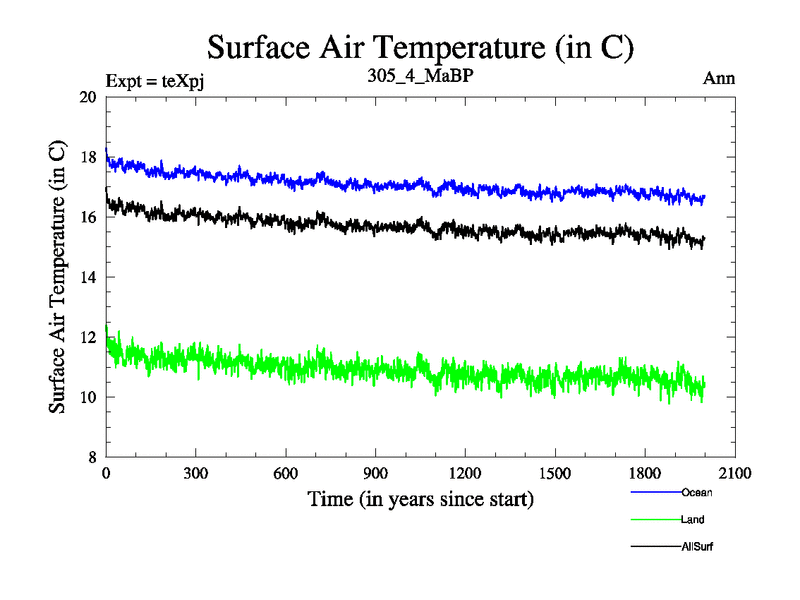 Surface Air Temperature (in C)

Expt = teXpj

305_4_MaBP

Ann

Surface Air Temperature (in C)

20
18
16
14
12
10
8

0
300
600
900
1200
1500
1800
2100

Time (in years since start)

Ocean
Land
AllSurf